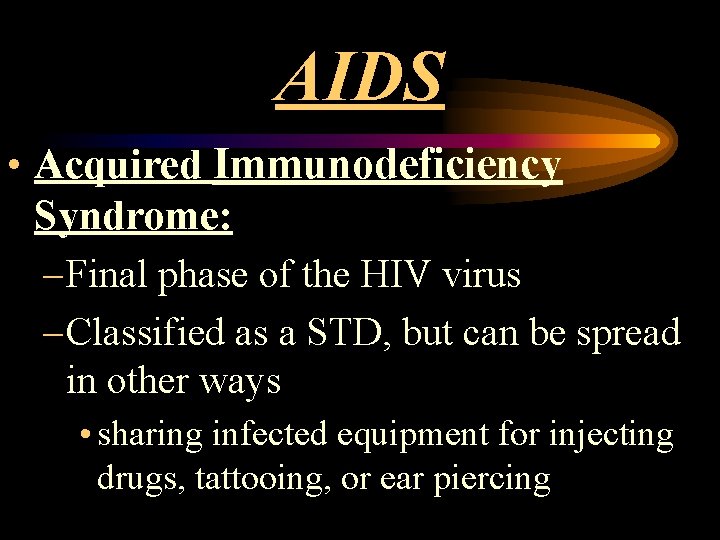 AIDS

• Acquired Immunodeficiency Syndrome:
–Final phase of the HIV virus
–Classified as a STD, but can be spread in other ways
• sharing infected equipment for injecting drugs, tattooing, or ear piercing